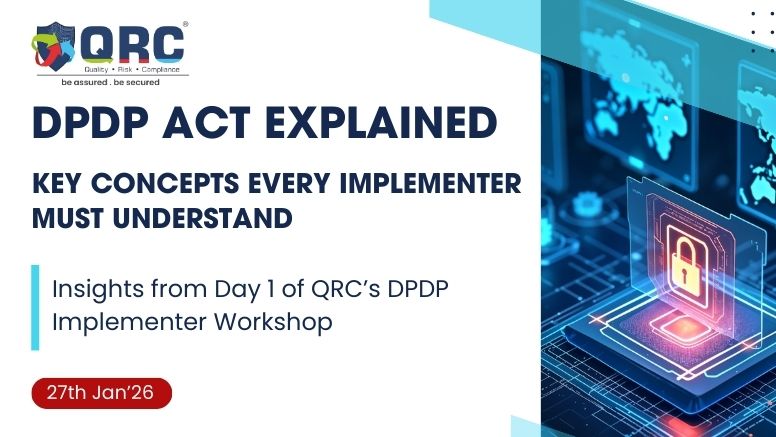 QRC®
Quality • Risk • Compliance
be assured . be secured

DPDP ACT EXPLAINED

KEY CONCEPTS EVERY IMPLEMENTER MUST UNDERSTAND

Insights from Day 1 of QRC's DPDP Implementer Workshop

27th Jan'26